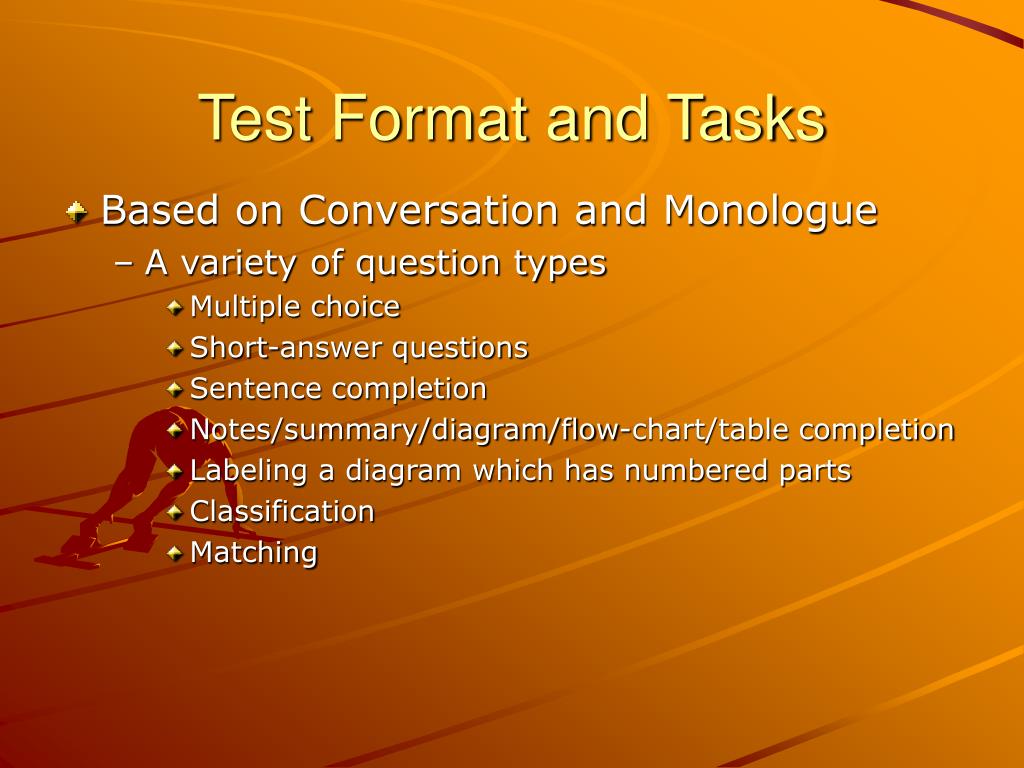 Test Format and Tasks

Based on Conversation and Monologue

– A variety of question types

Multiple choice

Short-answer questions

Sentence completion

Notes/summary/diagram/flow-chart/table completion

Labeling a diagram which has numbered parts

Classification

Matching